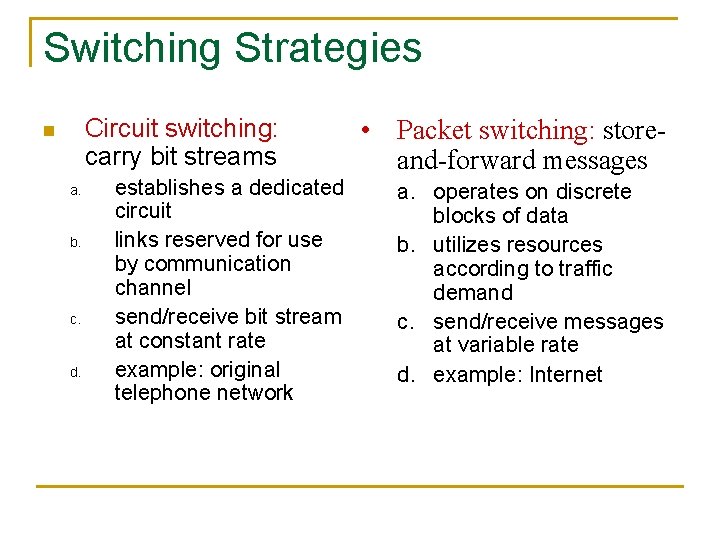 Switching Strategies

Circuit switching: carry bit streams

a. establishes a dedicated circuit
b. links reserved for use by communication channel
c. send/receive bit stream at constant rate
d. example: original telephone network

• Packet switching: store-and-forward messages

a. operates on discrete blocks of data
b. utilizes resources according to traffic demand
c. send/receive messages at variable rate
d. example: Internet